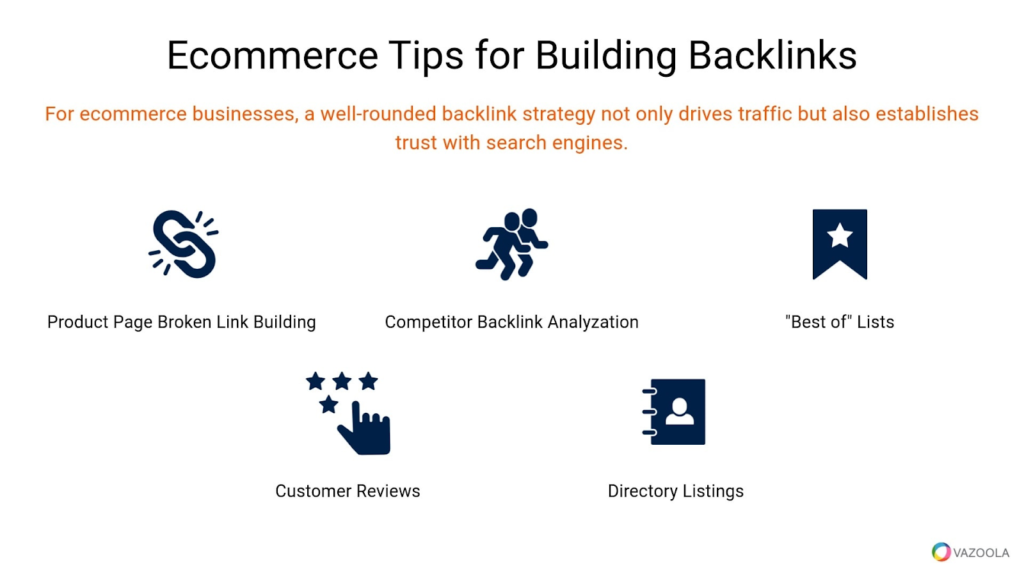 Ecommerce Tips for Building Backlinks

For ecommerce businesses, a well-rounded backlink strategy not only drives traffic but also establishes trust with search engines.

Product Page Broken Link Building

Competitor Backlink Analyzation

"Best of" Lists

Customer Reviews

Directory Listings

VAZOOLA